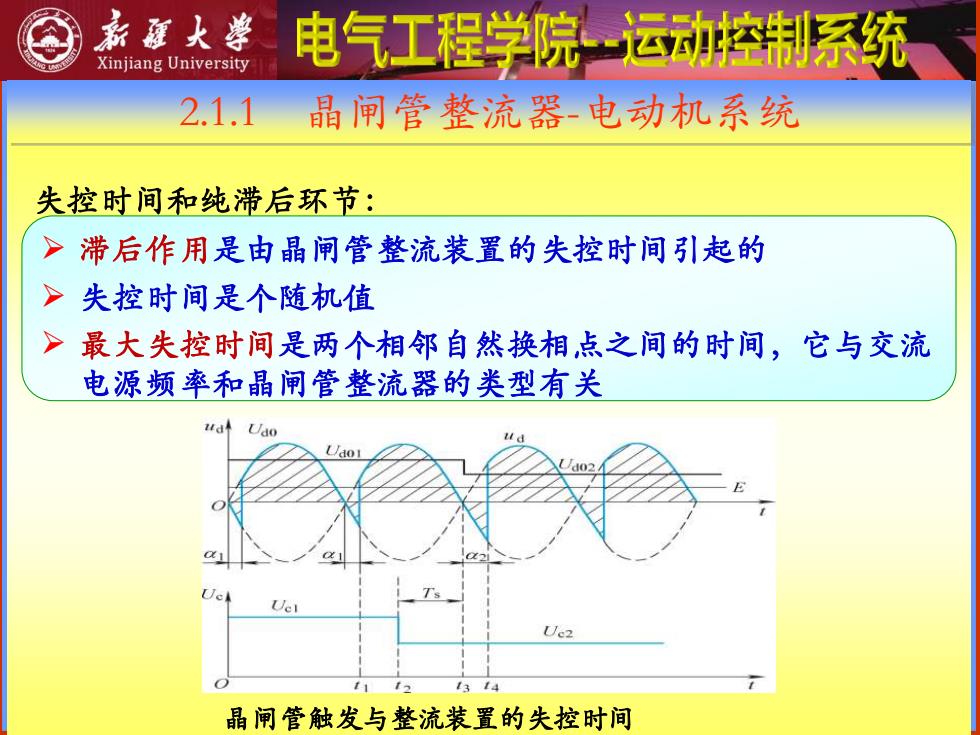 新疆大学
Xinjiang University
电气工程学院--运动控制系统

2.1.1 晶闸管整流器-电动机系统

失控时间和纯滞后环节:

➢ 滞后作用是由晶闸管整流装置的失控时间引起的
➢ 失控时间是个随机值
➢ 最大失控时间是两个相邻自然换相点之间的时间，它与交流电源频率和晶闸管整流器的类型有关

$u_d$
$U_{d0}$
$U_{d01}$
$u_d$
$U_{d02}$
$E$
$O$
$t$
$\alpha_1$
$\alpha_1$
$\alpha_2$
$U_c$
$U_{c1}$
$T_s$
$U_{c2}$
$O$
$t_1$
$t_2$
$t_3$
$t_4$
$t$

晶闸管触发与整流装置的失控时间